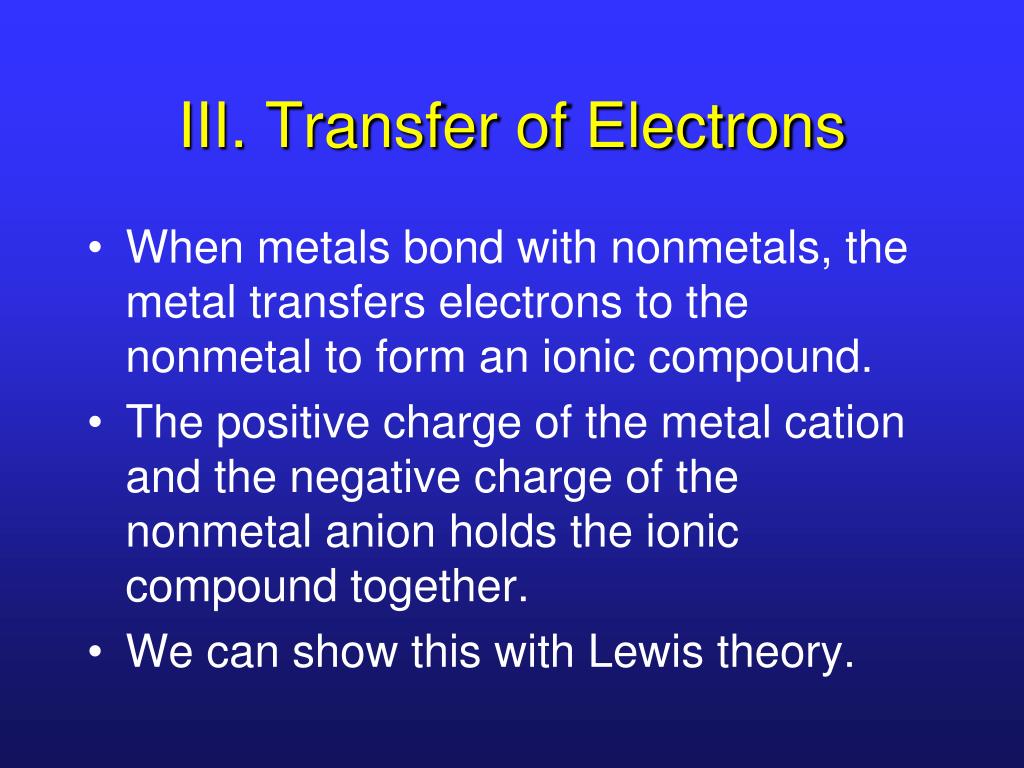 III. Transfer of Electrons

• When metals bond with nonmetals, the metal transfers electrons to the nonmetal to form an ionic compound.
• The positive charge of the metal cation and the negative charge of the nonmetal anion holds the ionic compound together.
• We can show this with Lewis theory.